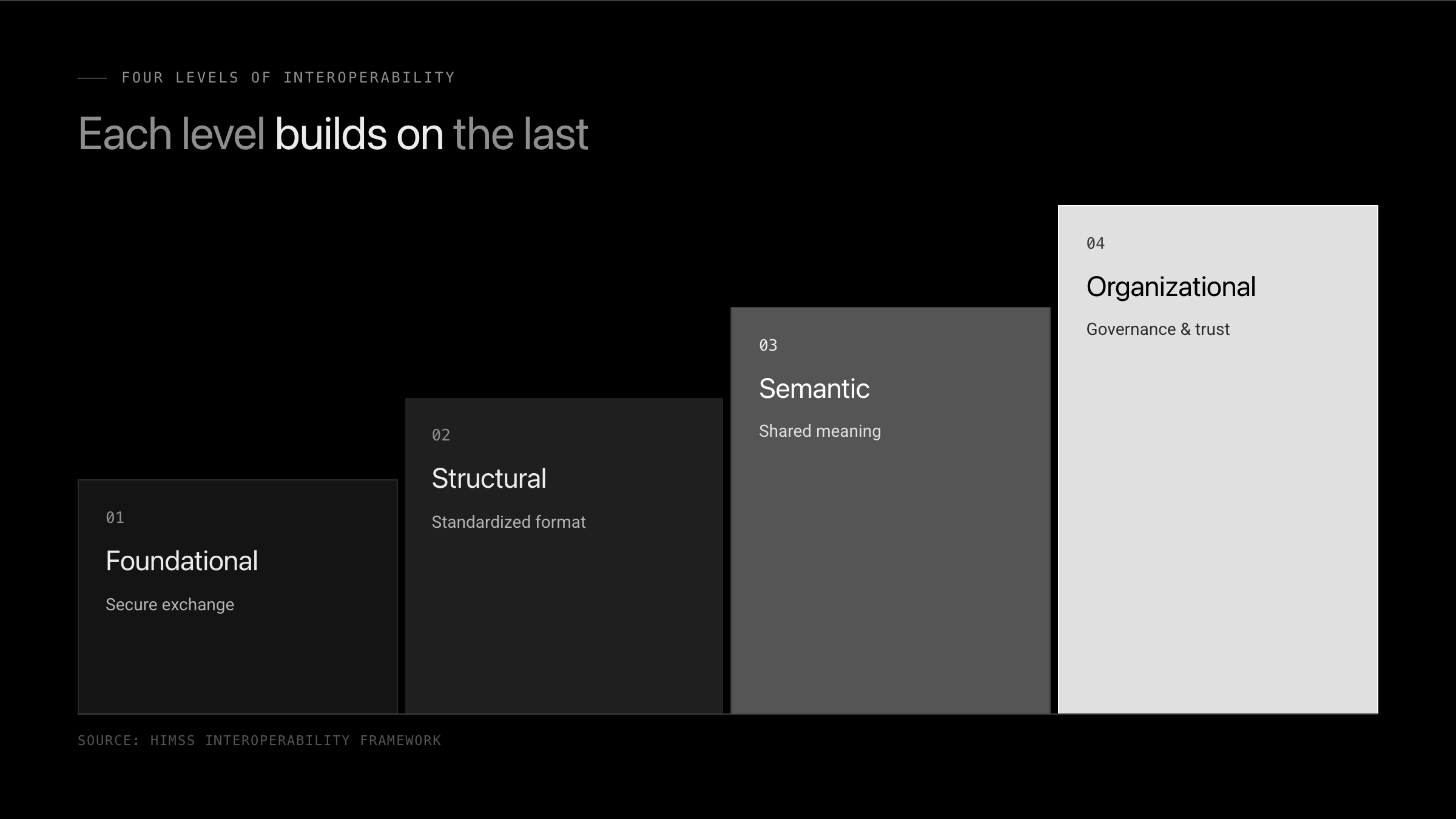 FOUR LEVELS OF INTEROPERABILITY

Each level builds on the last

01

Foundational

Secure exchange

02

Structural

Standardized format

03

Semantic

Shared meaning

04

Organizational

Governance & trust

SOURCE: HIMSS INTEROPERABILITY FRAMEWORK